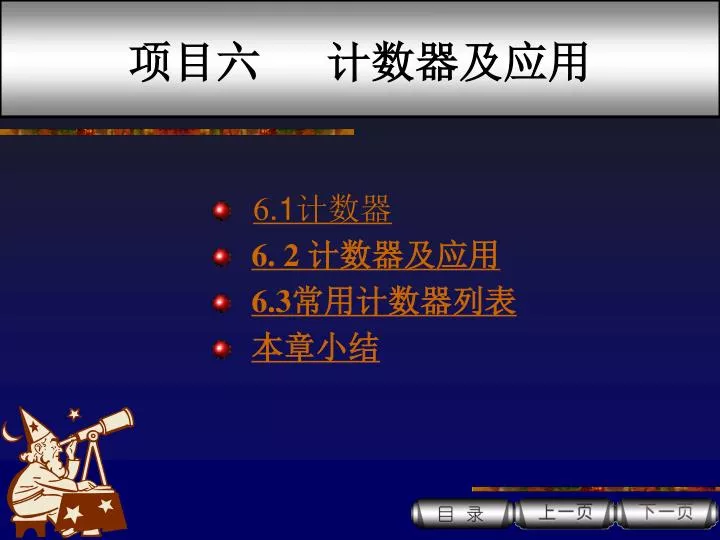 项目六　　计数器及应用

6.1计数器

6. 2 计数器及应用

6.3常用计数器列表

本章小结

目 录　上一页　下一页